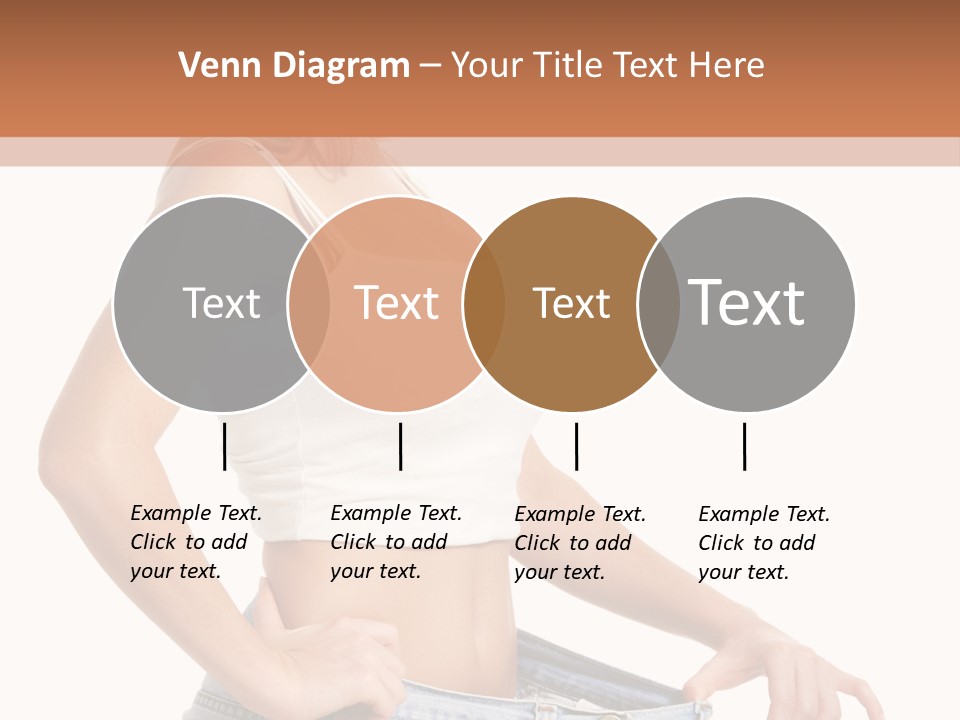 Venn Diagram – Your Title Text Here

Text

Text

Text

Text

Example Text. Click to add your text.

Example Text. Click to add your text.

Example Text. Click to add your text.

Example Text. Click to add your text.